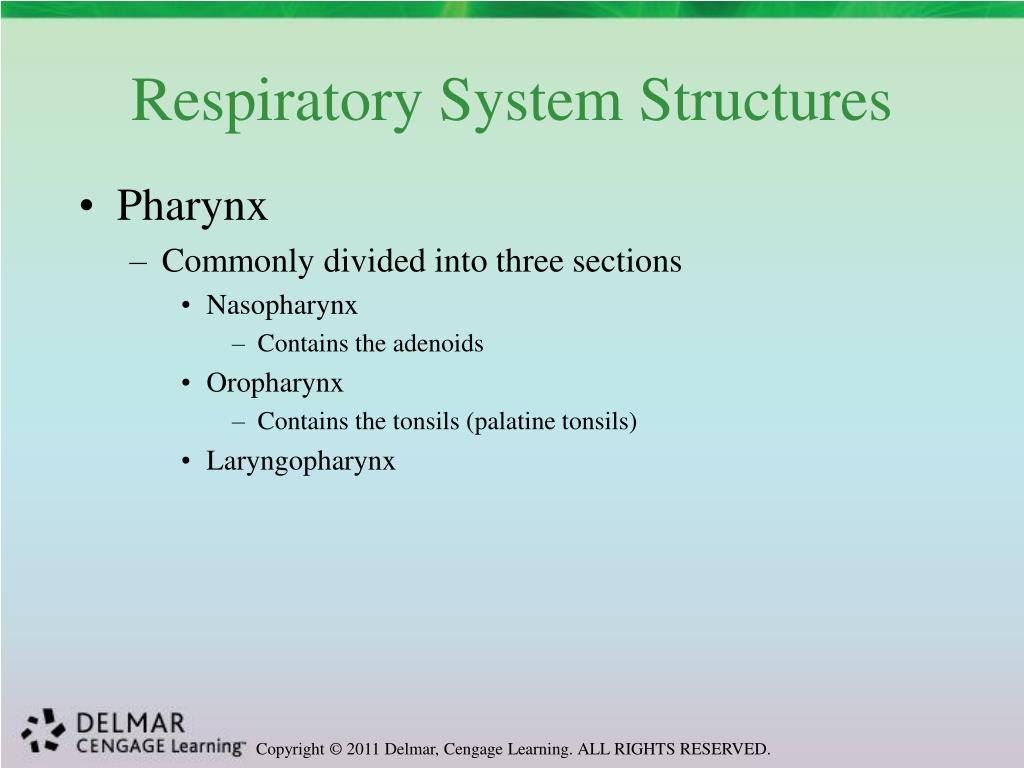 Respiratory System Structures

• Pharynx
– Commonly divided into three sections
• Nasopharynx
– Contains the adenoids
• Oropharynx
– Contains the tonsils (palatine tonsils)
• Laryngopharynx

DELMAR
CENGAGE Learning™

Copyright © 2011 Delmar, Cengage Learning. ALL RIGHTS RESERVED.